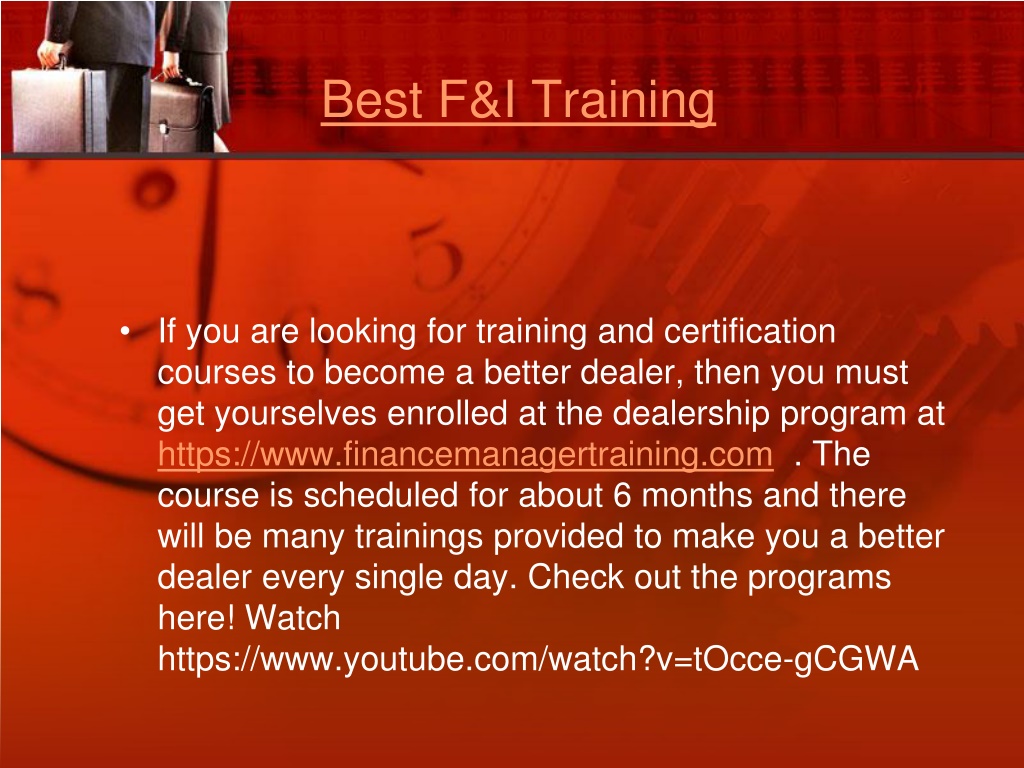 Best F&I Training

• If you are looking for training and certification courses to become a better dealer, then you must get yourselves enrolled at the dealership program at https://www.financemanagertraining.com . The course is scheduled for about 6 months and there will be many trainings provided to make you a better dealer every single day. Check out the programs here! Watch https://www.youtube.com/watch?v=tOcce-gCGWA